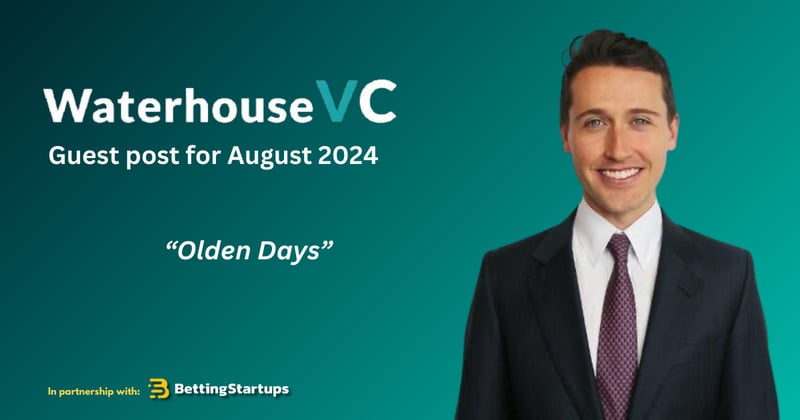 WaterhouseVC
Guest post for August 2024

"Olden Days"

In partnership with: BettingStartups